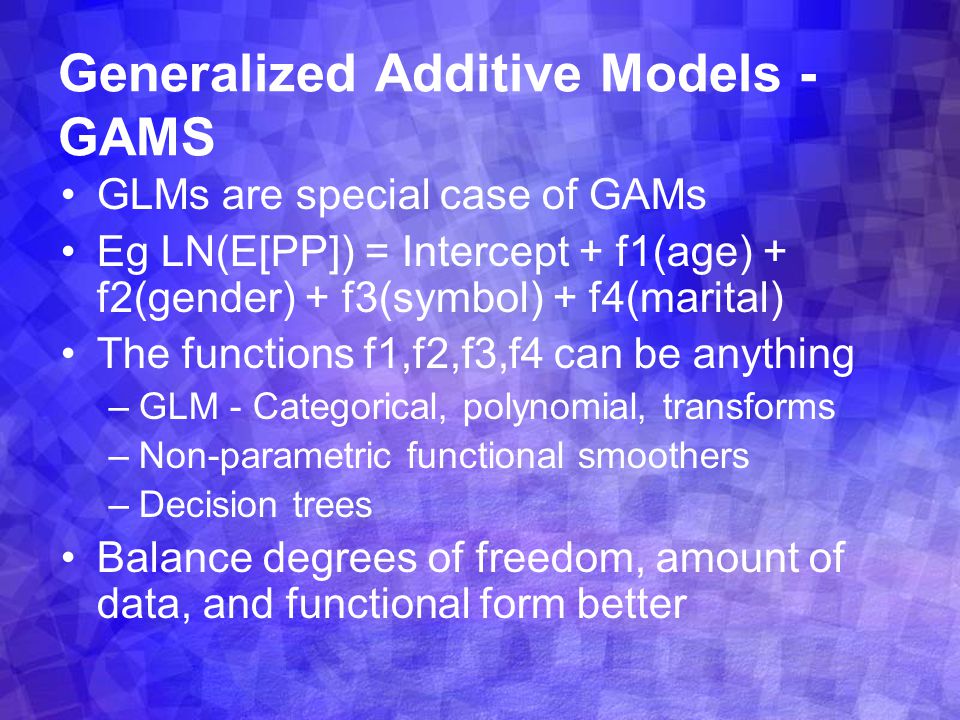 Generalized Additive Models - GAMS

• GLMs are special case of GAMs
• Eg LN(E[PP]) = Intercept + f1(age) + f2(gender) + f3(symbol) + f4(marital)
• The functions f1,f2,f3,f4 can be anything
  – GLM - Categorical, polynomial, transforms
  – Non-parametric functional smoothers
  – Decision trees
• Balance degrees of freedom, amount of data, and functional form better